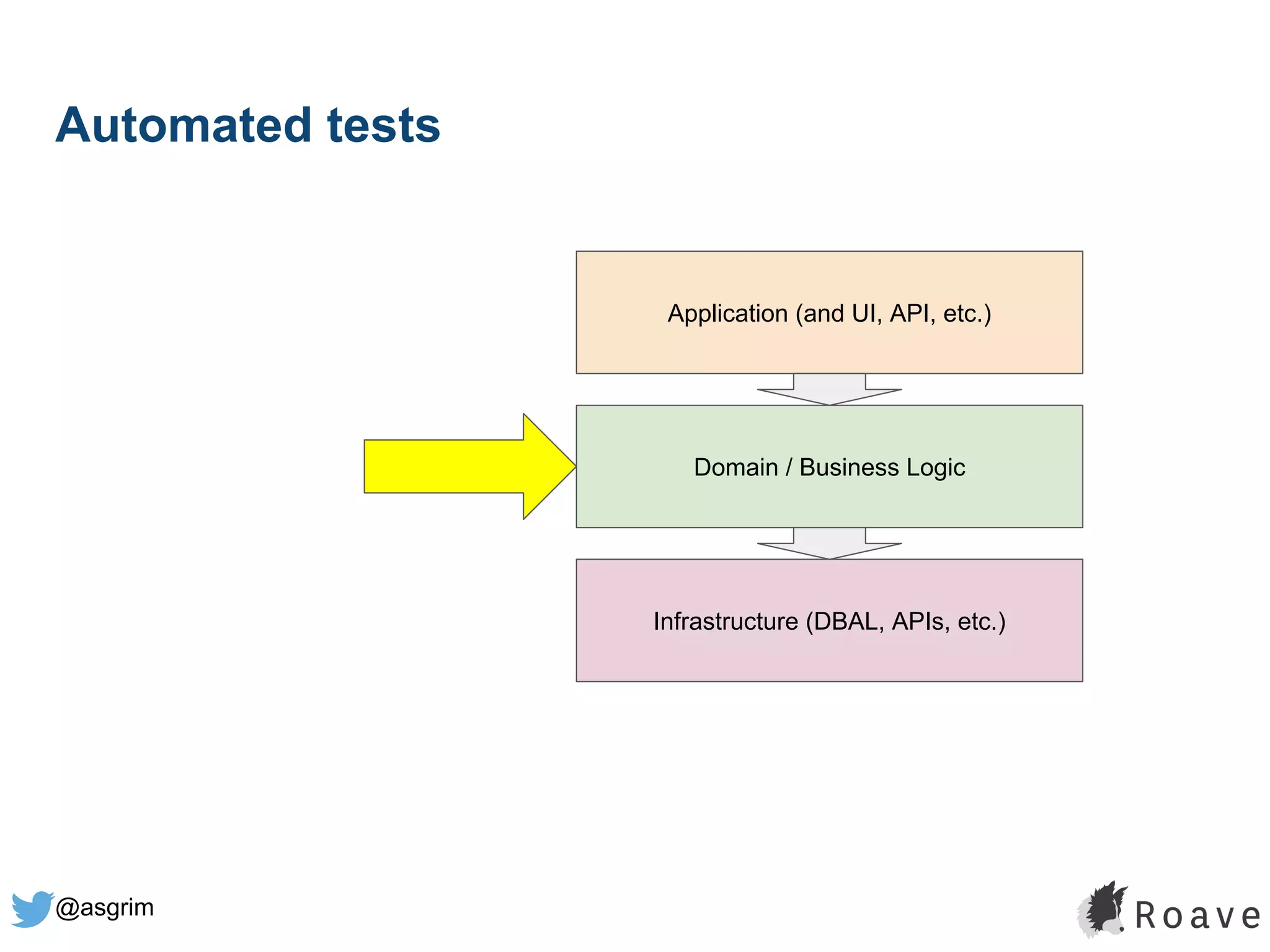 Automated tests

Application (and UI, API, etc.)

Domain / Business Logic

Infrastructure (DBAL, APIs, etc.)

@asgrim

Roave